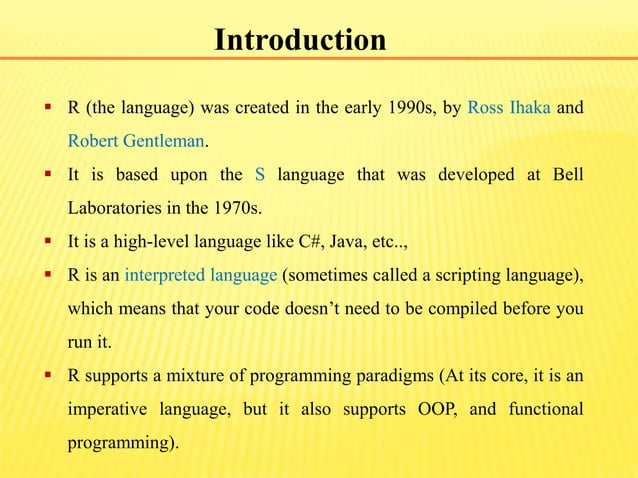 Introduction

▪ R (the language) was created in the early 1990s, by Ross Ihaka and Robert Gentleman.

▪ It is based upon the S language that was developed at Bell Laboratories in the 1970s.

▪ It is a high-level language like C#, Java, etc..,

▪ R is an interpreted language (sometimes called a scripting language), which means that your code doesn't need to be compiled before you run it.

▪ R supports a mixture of programming paradigms (At its core, it is an imperative language, but it also supports OOP, and functional programming).